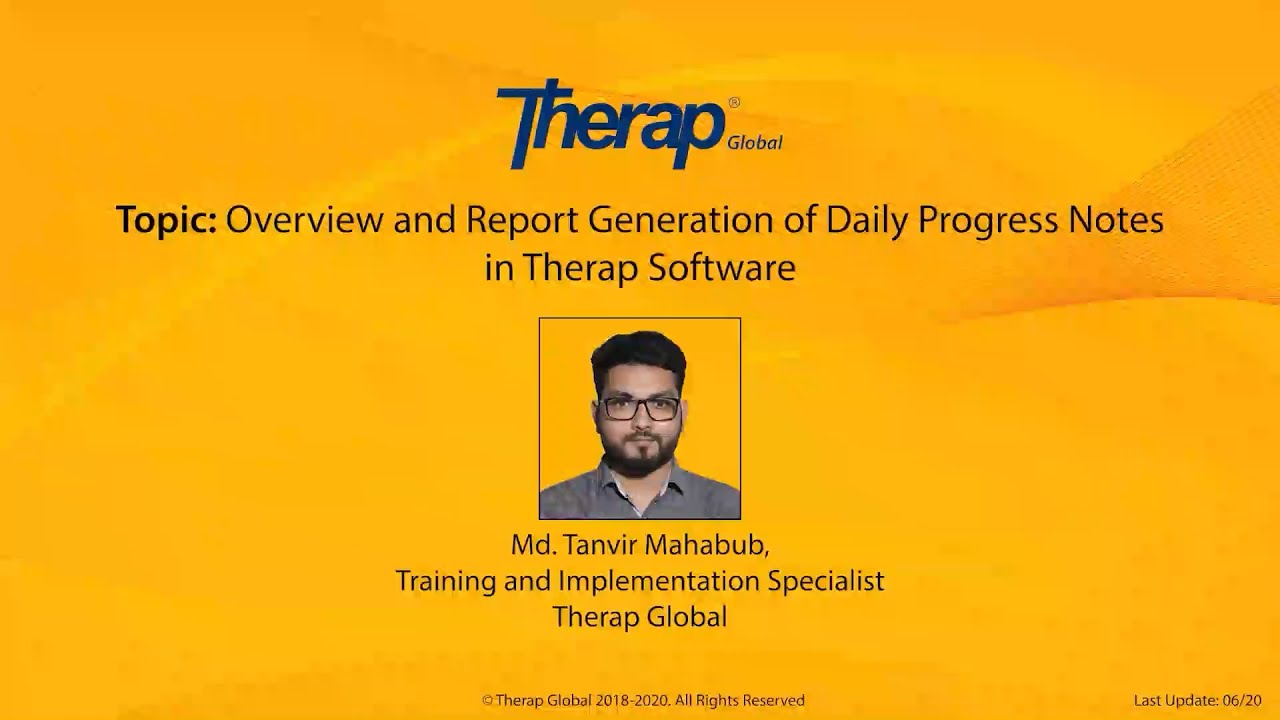 Therap® Global

Topic: Overview and Report Generation of Daily Progress Notes in Therap Software

Md. Tanvir Mahabub,
Training and Implementation Specialist
Therap Global

© Therap Global 2018-2020. All Rights Reserved

Last Update: 06/20